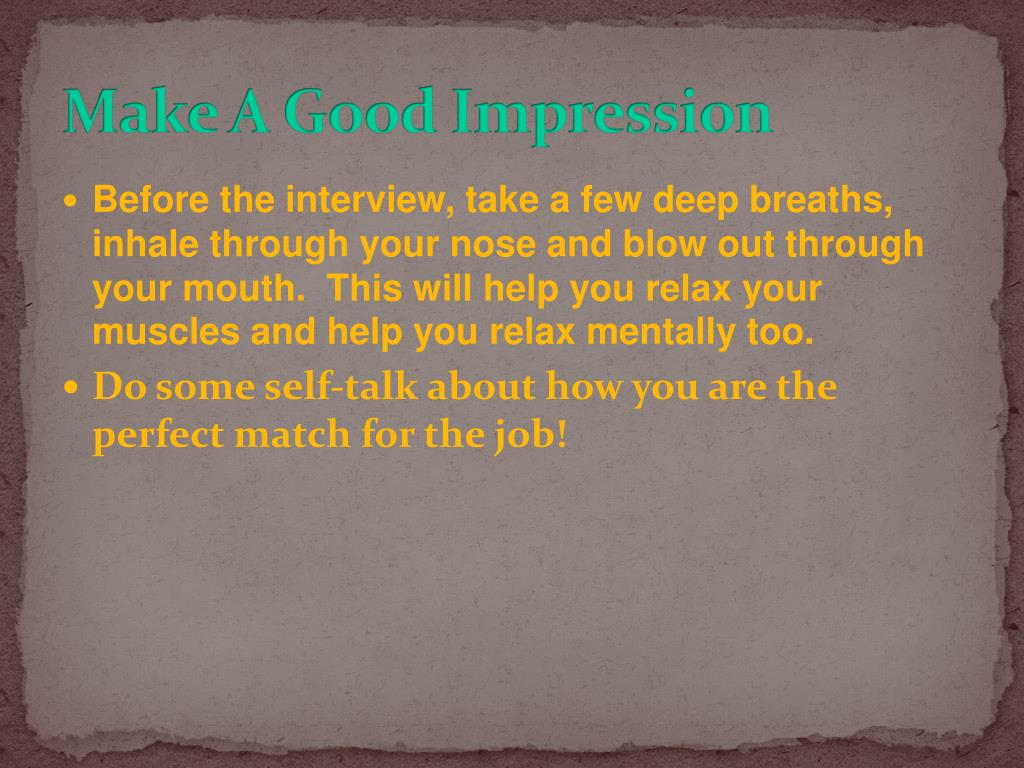 Make A Good Impression

• Before the interview, take a few deep breaths, inhale through your nose and blow out through your mouth. This will help you relax your muscles and help you relax mentally too.

• Do some self-talk about how you are the perfect match for the job!